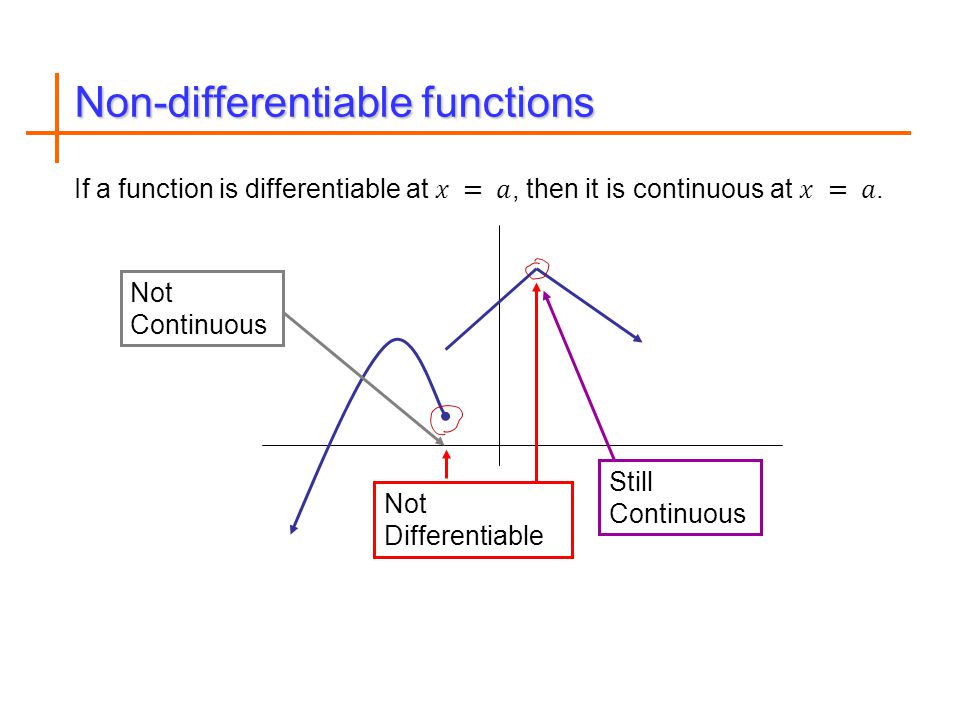 Non-differentiable functions

If a function is differentiable at $x = a$, then it is continuous at $x = a$.

Not Continuous

Not Differentiable

Still Continuous